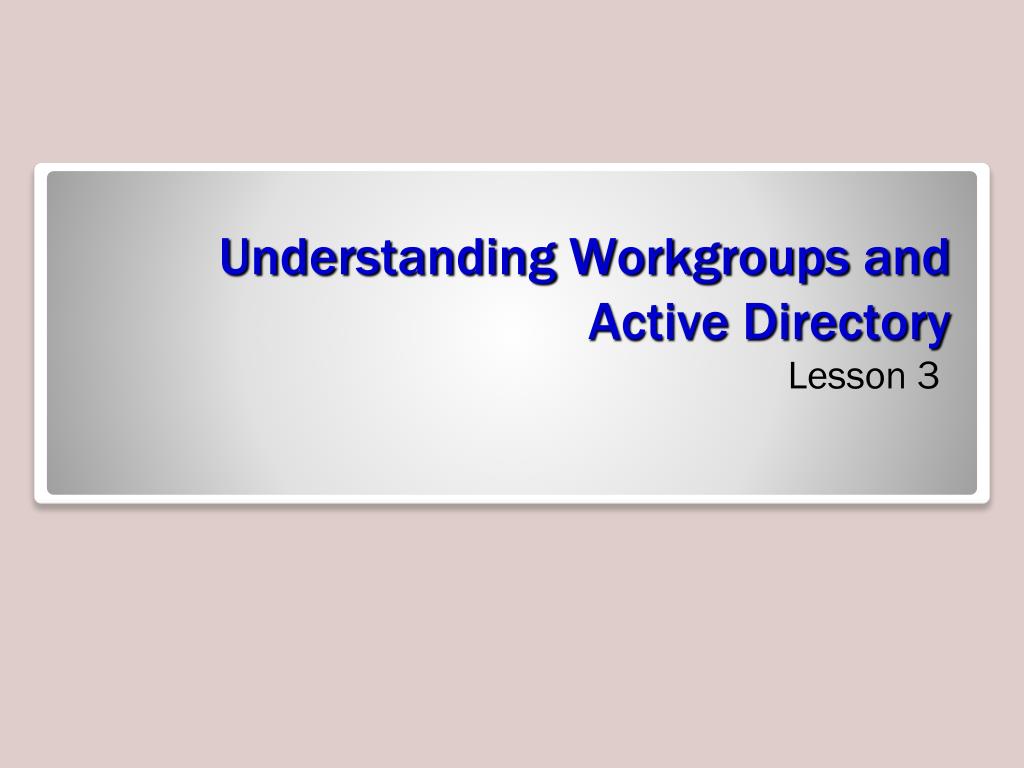 Understanding Workgroups and Active Directory

Lesson 3